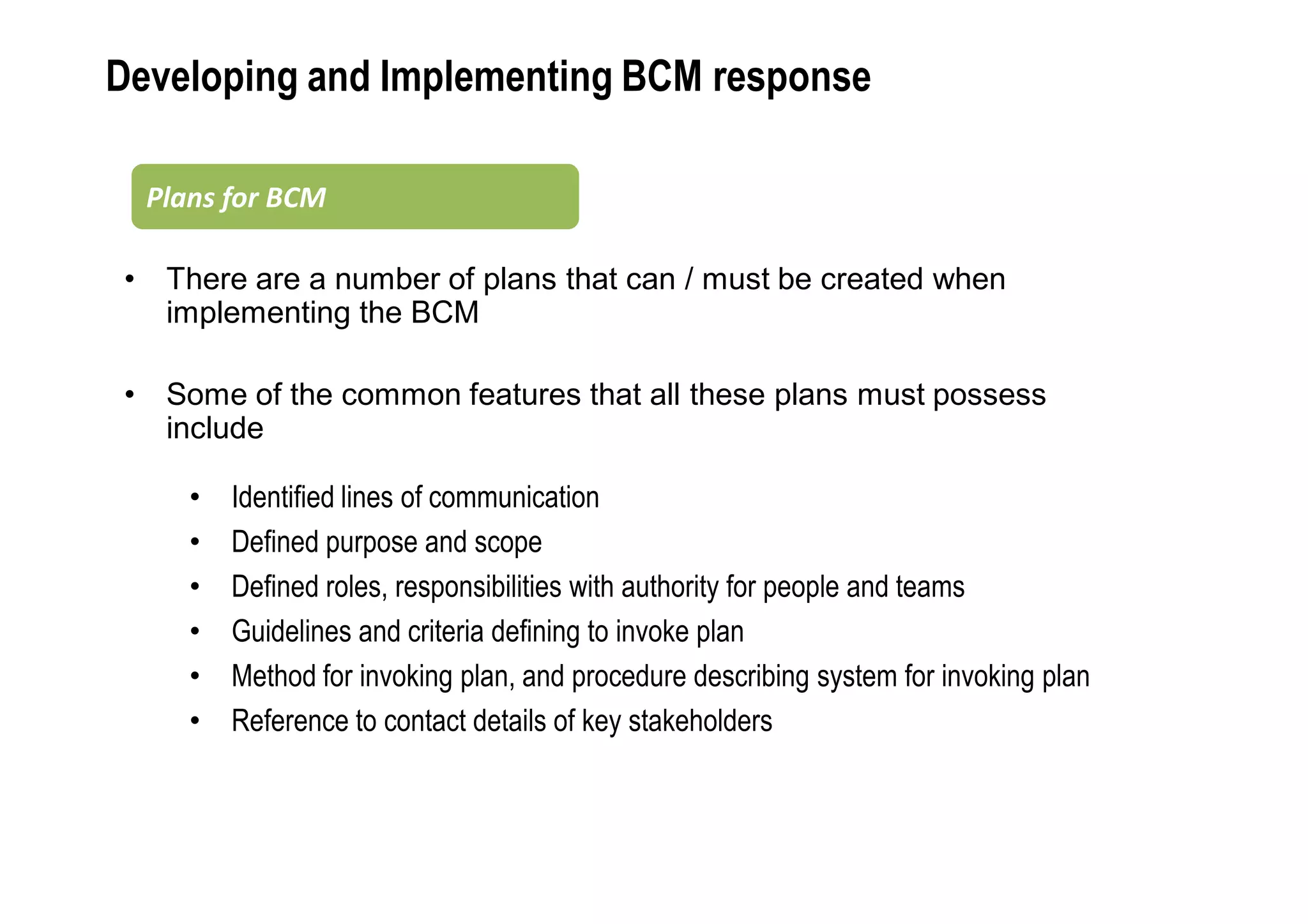 Developing and Implementing BCM response

Plans for BCM

• There are a number of plans that can / must be created when implementing the BCM

• Some of the common features that all these plans must possess include

• Identified lines of communication
• Defined purpose and scope
• Defined roles, responsibilities with authority for people and teams
• Guidelines and criteria defining to invoke plan
• Method for invoking plan, and procedure describing system for invoking plan
• Reference to contact details of key stakeholders